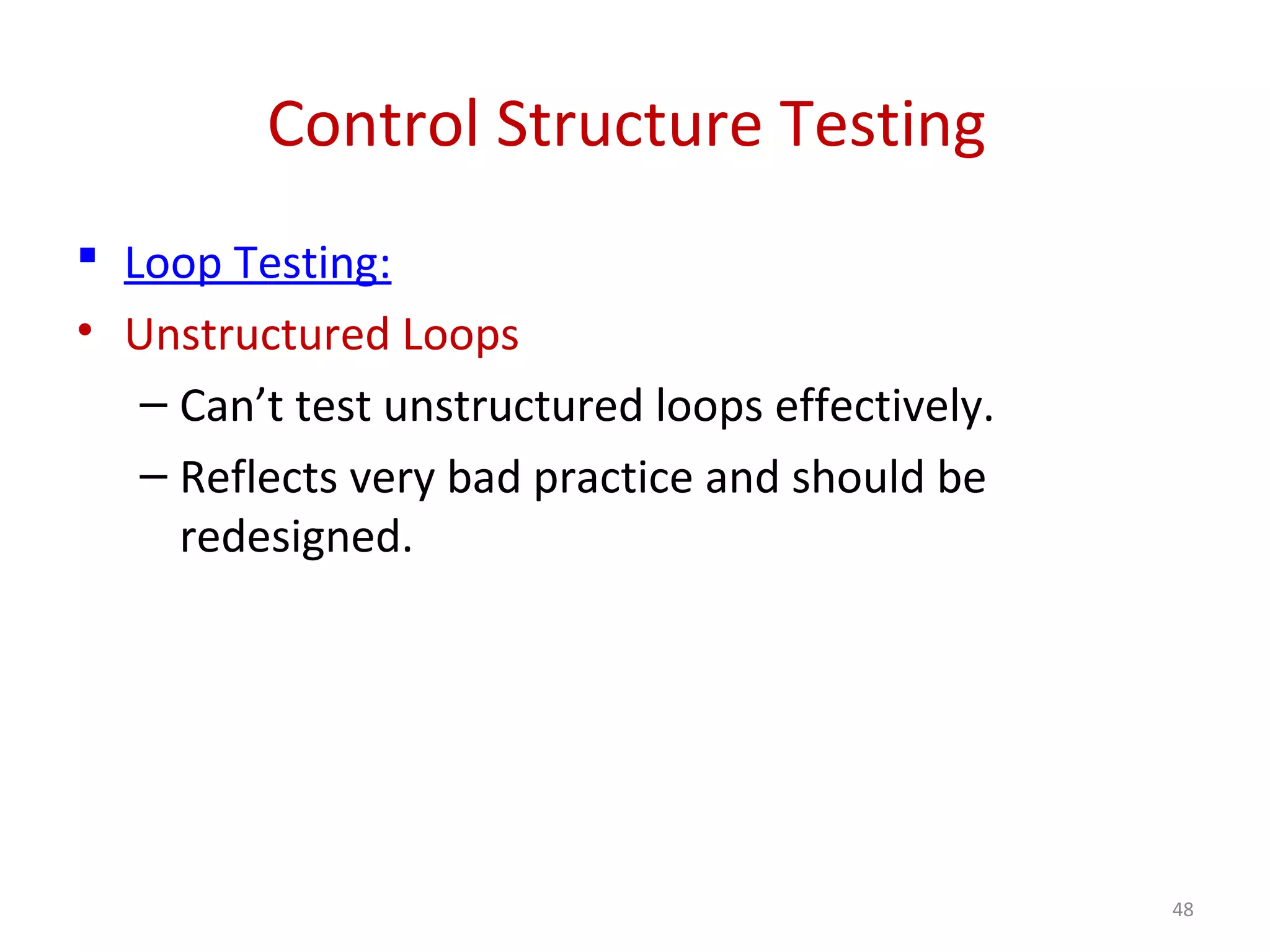 Control Structure Testing

▪ Loop Testing:

• Unstructured Loops

– Can’t test unstructured loops effectively.

– Reflects very bad practice and should be redesigned.

48